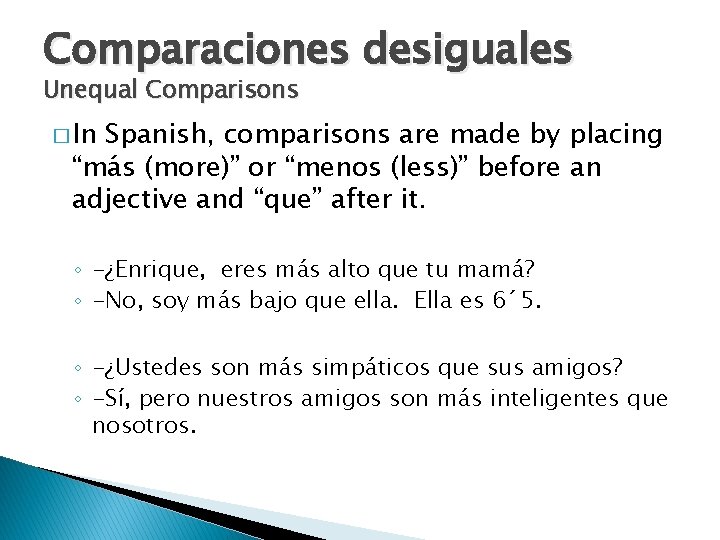 Comparaciones desiguales
Unequal Comparisons

□ In Spanish, comparisons are made by placing “más (more)” or “menos (less)” before an adjective and “que” after it.

◦ -¿Enrique, eres más alto que tu mamá?
◦ -No, soy más bajo que ella. Ella es 6´5.

◦ -¿Ustedes son más simpáticos que sus amigos?
◦ -Sí, pero nuestros amigos son más inteligentes que nosotros.